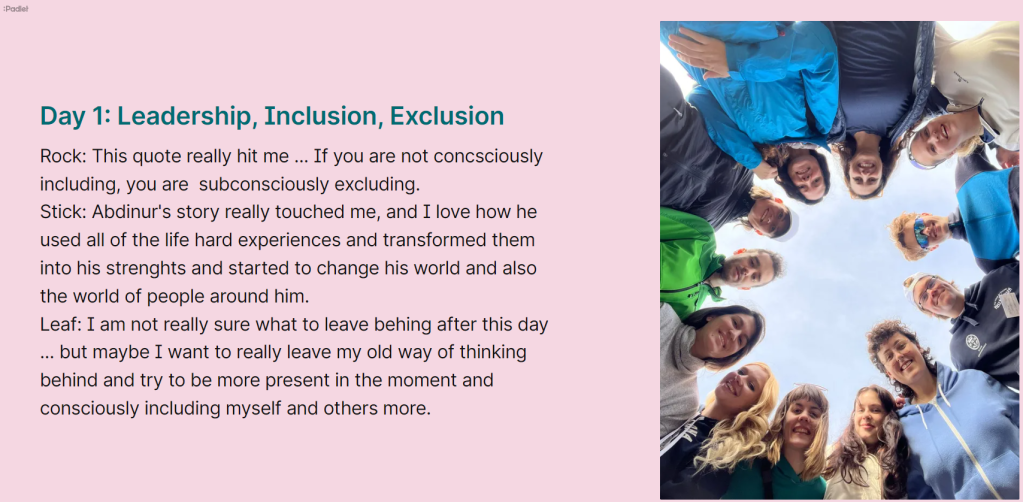 :Padlet

Day 1: Leadership, Inclusion, Exclusion

Rock: This quote really hit me ... If you are not concsciously including, you are subconsciously excluding.
Stick: Abdinur's story really touched me, and I love how he used all of the life hard experiences and transformed them into his strenghts and started to change his world and also the world of people around him.
Leaf: I am not really sure what to leave behing after this day ... but maybe I want to really leave my old way of thinking behind and try to be more present in the moment and consciously including myself and others more.